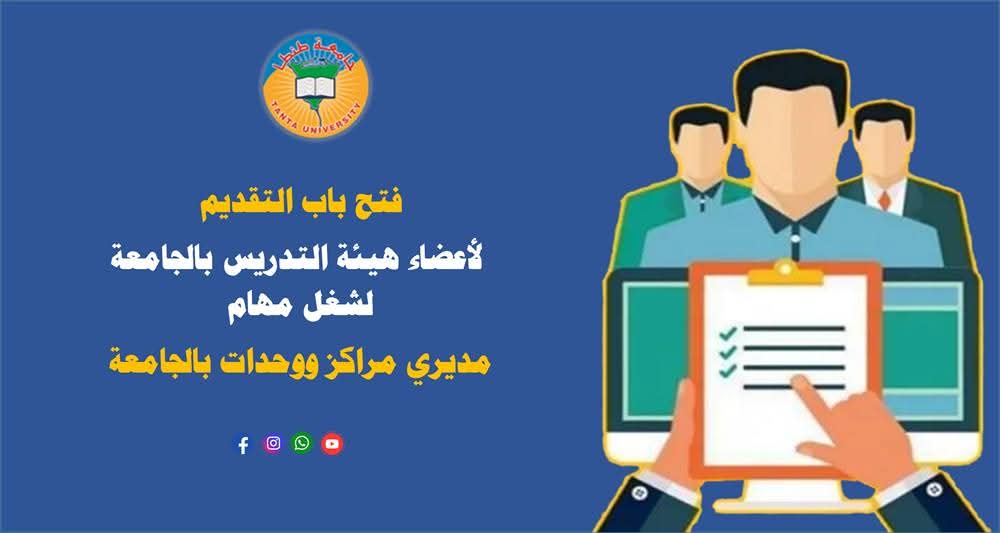 جامعة طنطا
TANTA UNIVERSITY

فتح باب التقديم
لأعضاء هيئة التدريس بالجامعة
لشغل مهام
مديري مراكز ووحدات بالجامعة